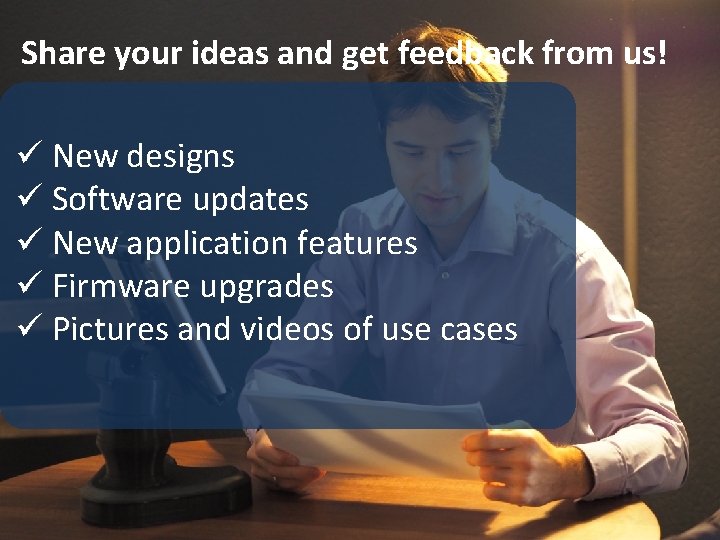 Share your ideas and get feedback from us!

✓ New designs
✓ Software updates
✓ New application features
✓ Firmware upgrades
✓ Pictures and videos of use cases